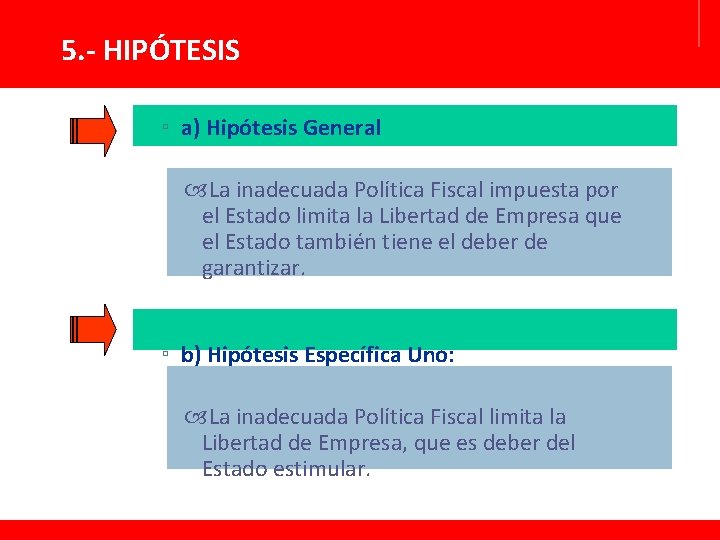 5.- HIPÓTESIS

a) Hipótesis General

La inadecuada Política Fiscal impuesta por el Estado limita la Libertad de Empresa que el Estado también tiene el deber de garantizar.

b) Hipótesis Específica Uno:

La inadecuada Política Fiscal limita la Libertad de Empresa, que es deber del Estado estimular.